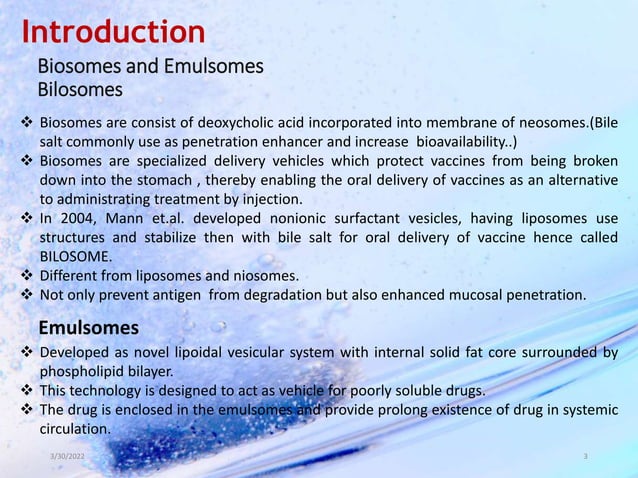 Introduction

Biosomes and Emulsomes
Bilosomes

❖ Biosomes are consist of deoxycholic acid incorporated into membrane of neosomes.(Bile salt commonly use as penetration enhancer and increase bioavailability..)
❖ Biosomes are specialized delivery vehicles which protect vaccines from being broken down into the stomach , thereby enabling the oral delivery of vaccines as an alternative to administrating treatment by injection.
❖ In 2004, Mann et.al. developed nonionic surfactant vesicles, having liposomes use structures and stabilize then with bile salt for oral delivery of vaccine hence called BILOSOME.
❖ Different from liposomes and niosomes.
❖ Not only prevent antigen from degradation but also enhanced mucosal penetration.

Emulsomes

❖ Developed as novel lipoidal vesicular system with internal solid fat core surrounded by phospholipid bilayer.
❖ This technology is designed to act as vehicle for poorly soluble drugs.
❖ The drug is enclosed in the emulsomes and provide prolong existence of drug in systemic circulation.

3/30/2022

3